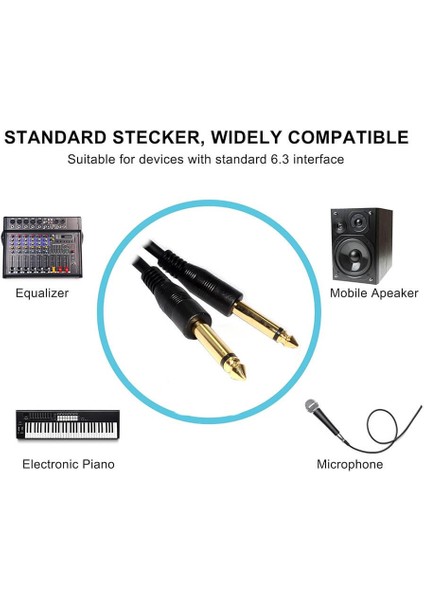 STANDARD STECKER, WIDELY COMPATIBLE

Suitable for devices with standard 6.3 interface

Equalizer

Mobile Apeaker

Electronic Piano

Microphone